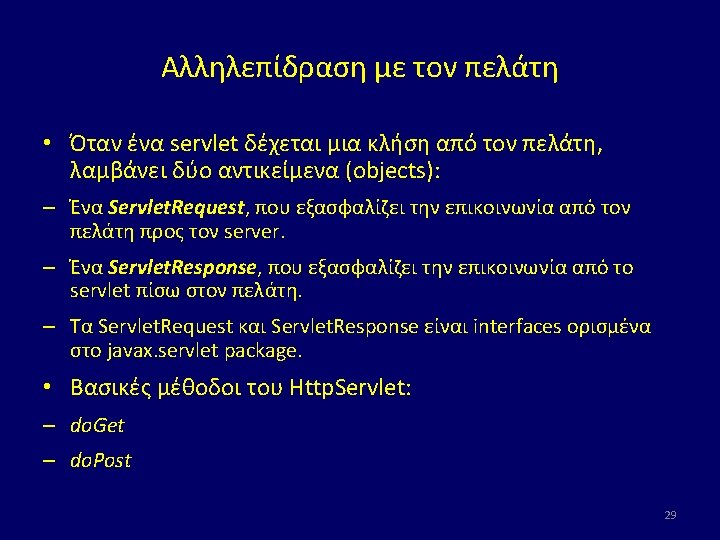 Αλληλεπίδραση με τον πελάτη

• Όταν ένα servlet δέχεται μια κλήση από τον πελάτη, λαμβάνει δύο αντικείμενα (objects):

– Ένα ServletRequest, που εξασφαλίζει την επικοινωνία από τον πελάτη προς τον server.

– Ένα ServletResponse, που εξασφαλίζει την επικοινωνία από το servlet πίσω στον πελάτη.

– Τα ServletRequest και ServletResponse είναι interfaces ορισμένα στο javax.servlet package.

• Βασικές μέθοδοι του HttpServlet:

– doGet

– doPost

29